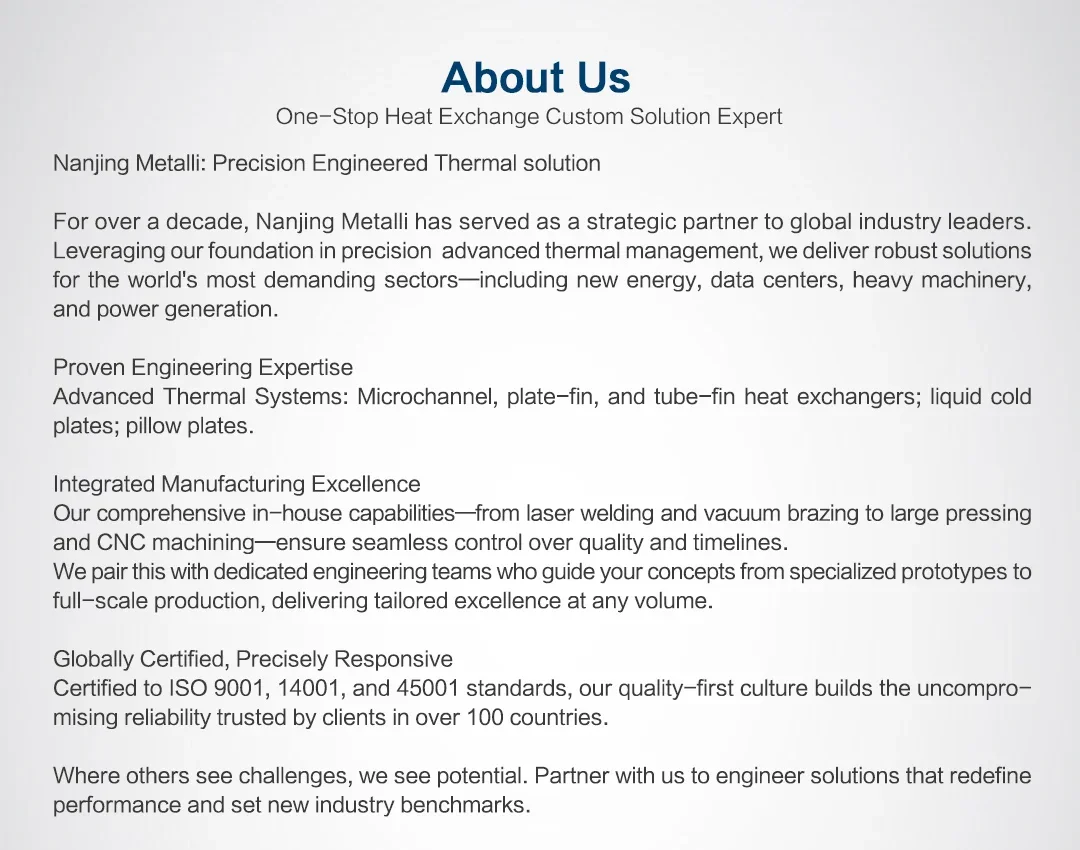 About Us
One-Stop Heat Exchange Custom Solution Expert

Nanjing Metalli: Precision Engineered Thermal solution

For over a decade, Nanjing Metalli has served as a strategic partner to global industry leaders. Leveraging our foundation in precision advanced thermal management, we deliver robust solutions for the world's most demanding sectors—including new energy, data centers, heavy machinery, and power generation.

Proven Engineering Expertise
Advanced Thermal Systems: Microchannel, plate-fin, and tube-fin heat exchangers; liquid cold plates; pillow plates.

Integrated Manufacturing Excellence
Our comprehensive in-house capabilities—from laser welding and vacuum brazing to large pressing and CNC machining—ensure seamless control over quality and timelines.
We pair this with dedicated engineering teams who guide your concepts from specialized prototypes to full-scale production, delivering tailored excellence at any volume.

Globally Certified, Precisely Responsive
Certified to ISO 9001, 14001, and 45001 standards, our quality-first culture builds the uncompromising reliability trusted by clients in over 100 countries.

Where others see challenges, we see potential. Partner with us to engineer solutions that redefine performance and set new industry benchmarks.